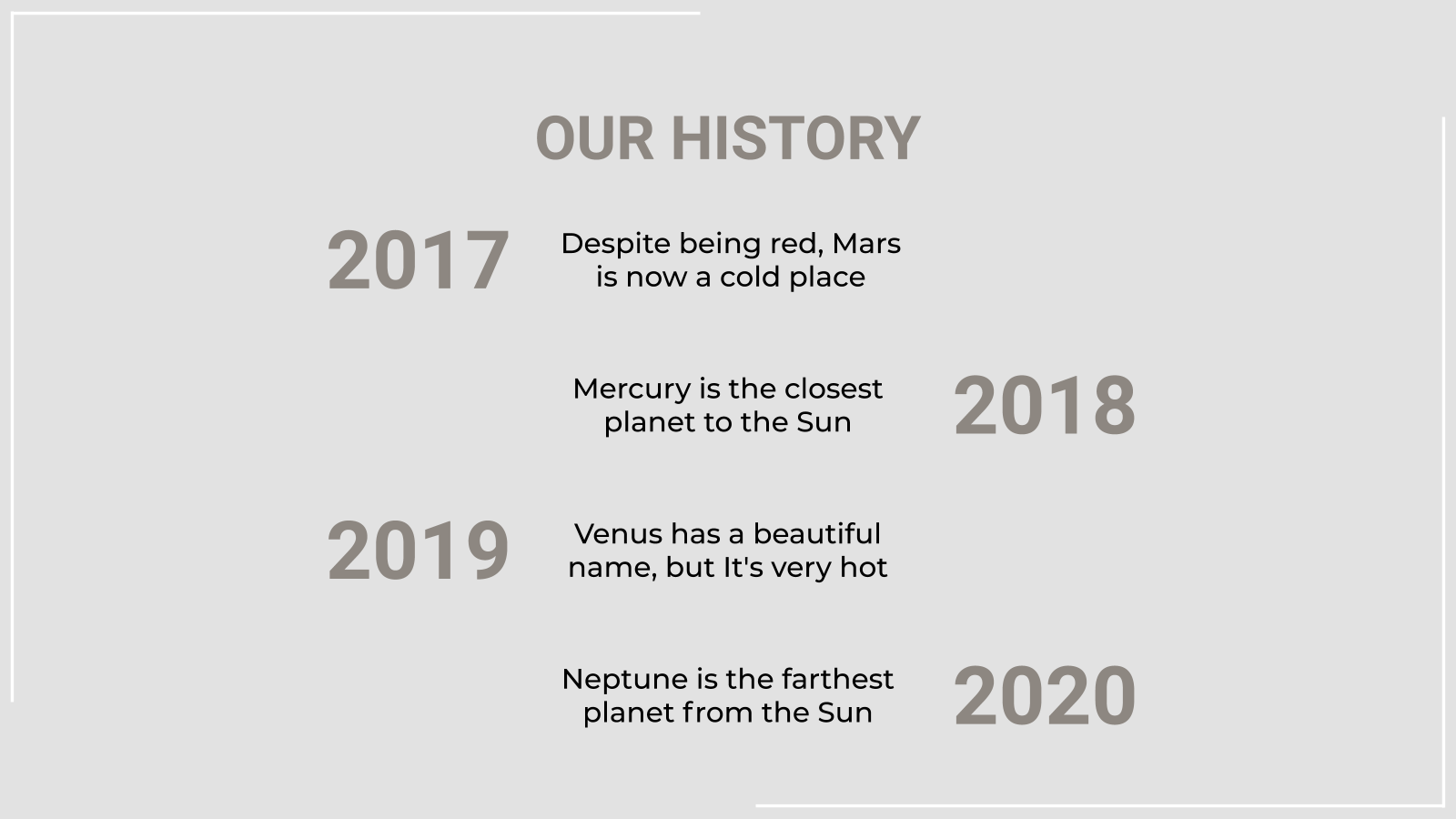 OUR HISTORY

2017

Despite being red, Mars is now a cold place

Mercury is the closest planet to the Sun

2018

2019

Venus has a beautiful name, but It's very hot

Neptune is the farthest planet from the Sun

2020